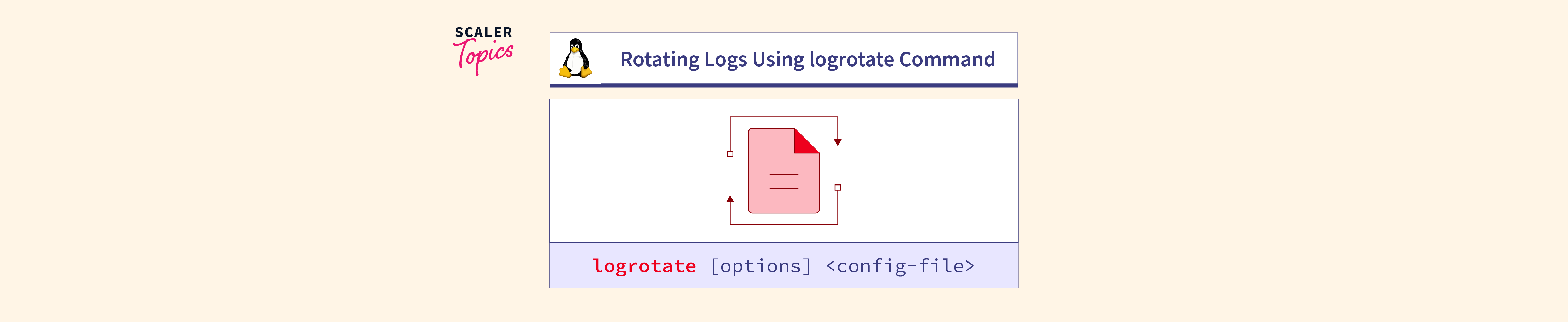 SCALER
Topics

Rotating Logs Using logrotate Command

logrotate [options] <config-file>